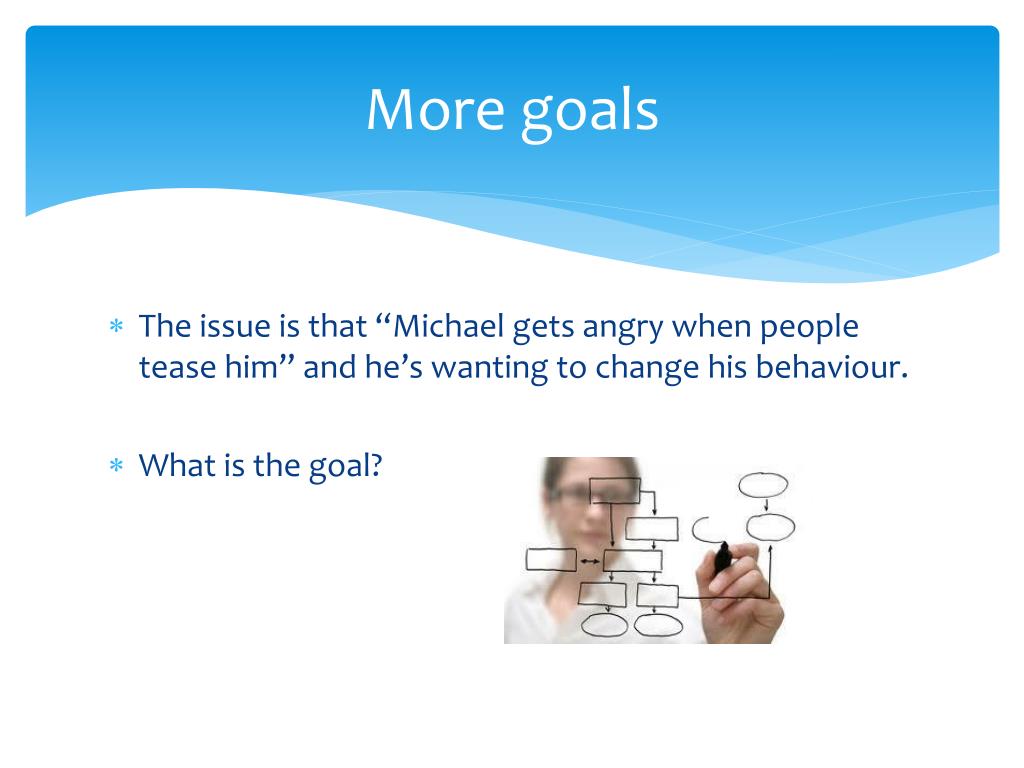 More goals

* The issue is that “Michael gets angry when people tease him” and he’s wanting to change his behaviour.

* What is the goal?